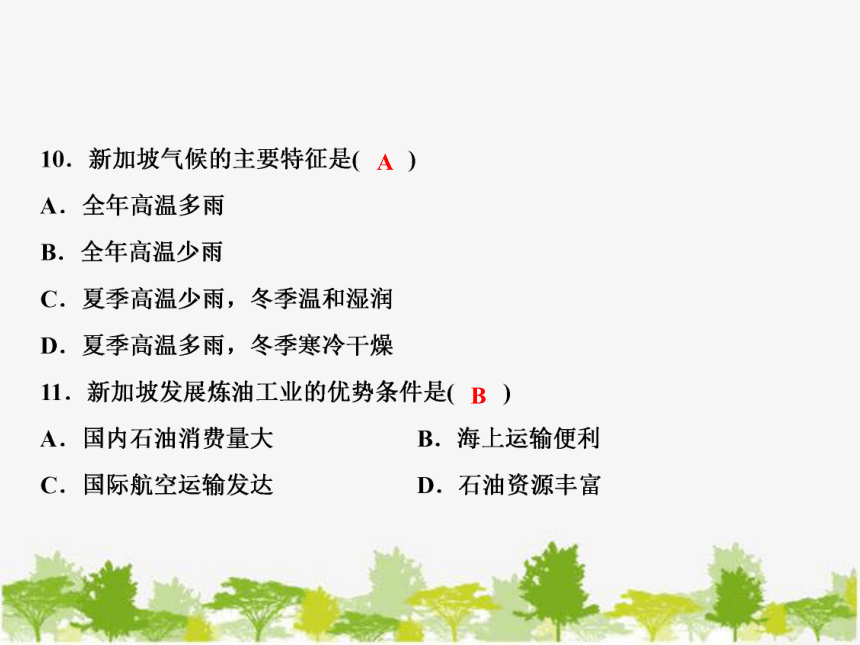 10．新加坡气候的主要特征是( A )

A．全年高温多雨

B．全年高温少雨

C．夏季高温少雨，冬季温和湿润

D．夏季高温多雨，冬季寒冷干燥

11．新加坡发展炼油工业的优势条件是( B )

A．国内石油消费量大

B．海上运输便利

C．国际航空运输发达

D．石油资源丰富